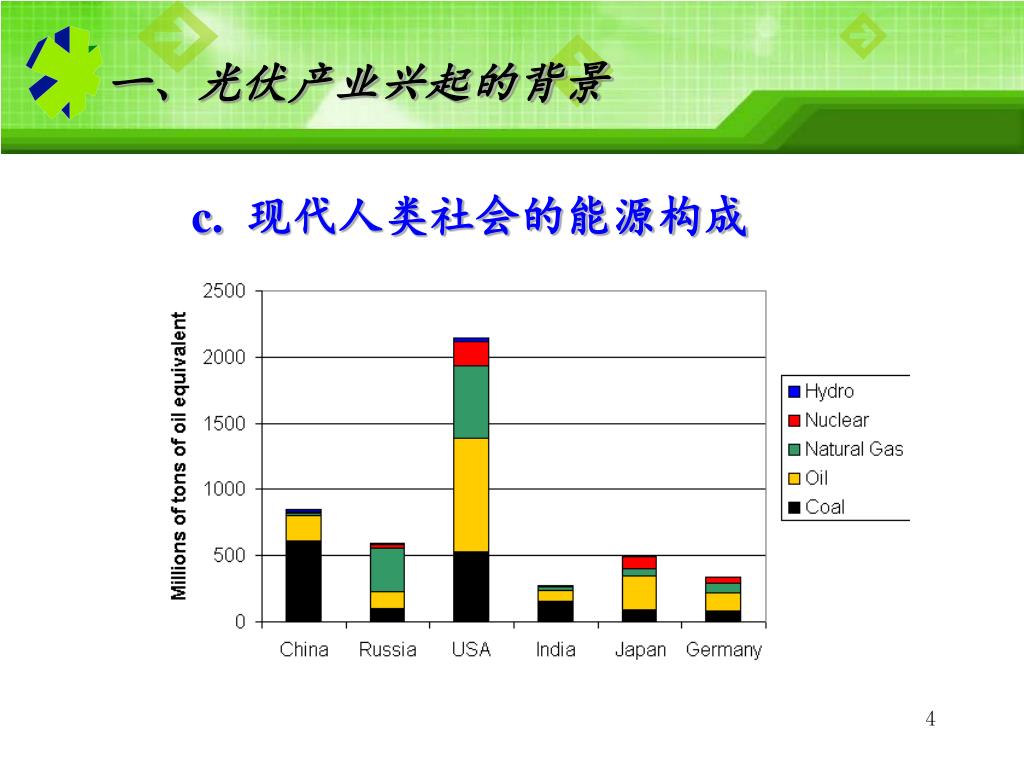 一、光伏产业兴起的背景

c. 现代人类社会的能源构成

Millions of tons of oil equivalent

2500
2000
1500
1000
500
0

China Russia USA India Japan Germany

Hydro
Nuclear
Natural Gas
Oil
Coal

4